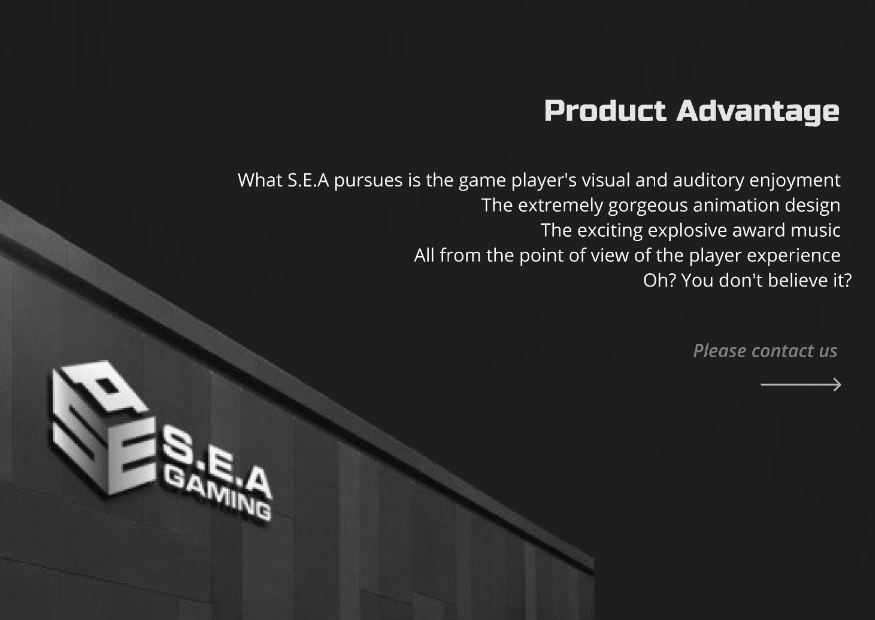 Product Advantage

What S.E.A pursues is the game player's visual and auditory enjoyment
The extremely gorgeous animation design
The exciting explosive award music
All from the point of view of the player experience
Oh? You don't believe it?

Please contact us

S.E.A
GAMING